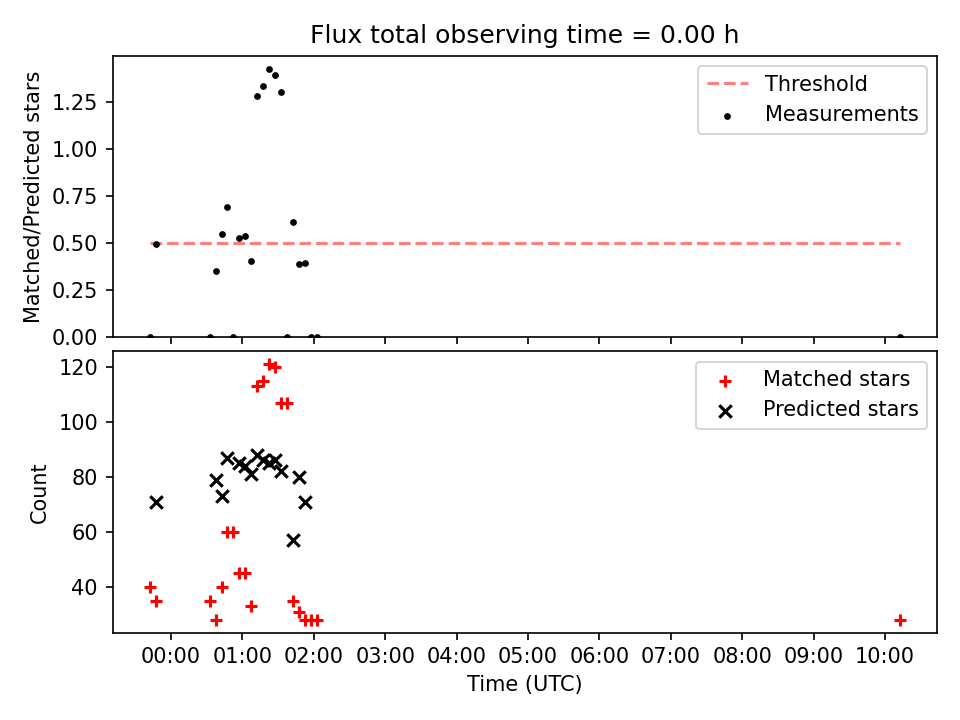 Flux total observing time = 0.00 h

Matched/Predicted stars

1.25
1.00
0.75
0.50
0.25
0.00

Threshold
Measurements

Count

120
100
80
60
40

Matched stars
Predicted stars

00:00 01:00 02:00 03:00 04:00 05:00 06:00 07:00 08:00 09:00 10:00

Time (UTC)